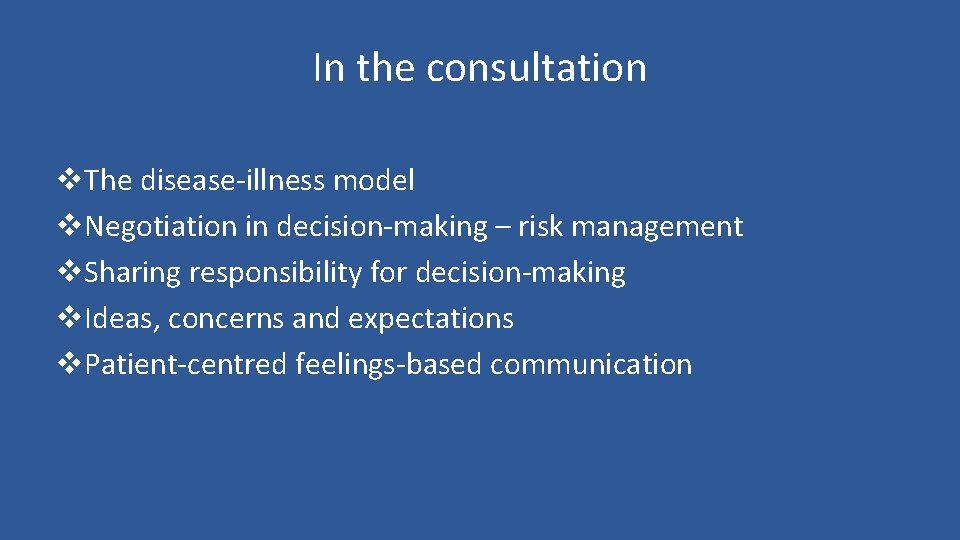 In the consultation

❖The disease-illness model
❖Negotiation in decision-making – risk management
❖Sharing responsibility for decision-making
❖Ideas, concerns and expectations
❖Patient-centred feelings-based communication